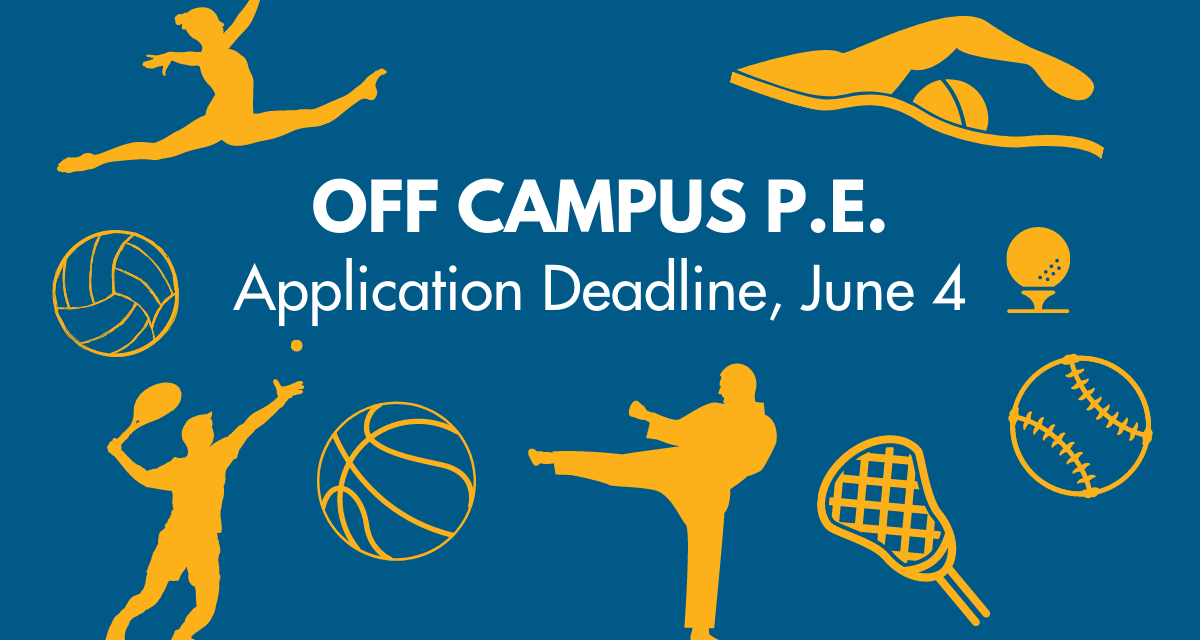 OFF CAMPUS P.E.
Application Deadline, June 4